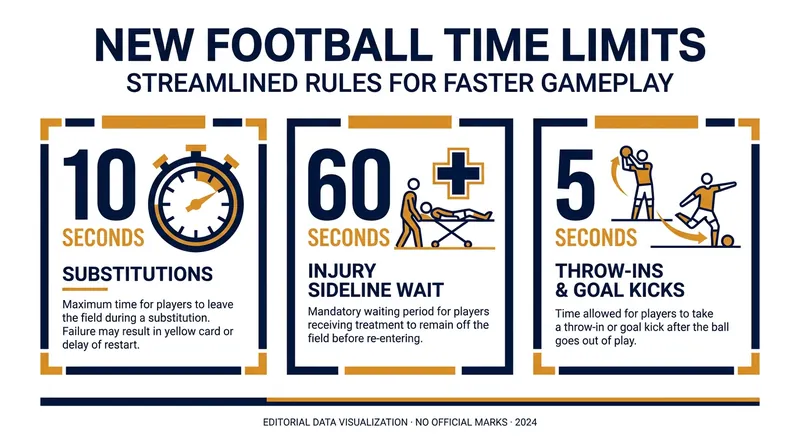 NEW FOOTBALL TIME LIMITS

STREAMLINED RULES FOR FASTER GAMEPLAY

10 SECONDS

SUBSTITUTIONS

Maximum time for players to leave the field during a substitution. Failure may result in yellow card or delay of restart.

60 SECONDS

INJURY SIDELINE WAIT

Mandatory waiting period for players receiving treatment to remain off the field before re-entering.

5 SECONDS

THROW-INS & GOAL KICKS

Time allowed for players to take a throw-in or goal kick after the ball goes out of play.

EDITORIAL DATA VISUALIZATION · NO OFFICIAL MARKS · 2024